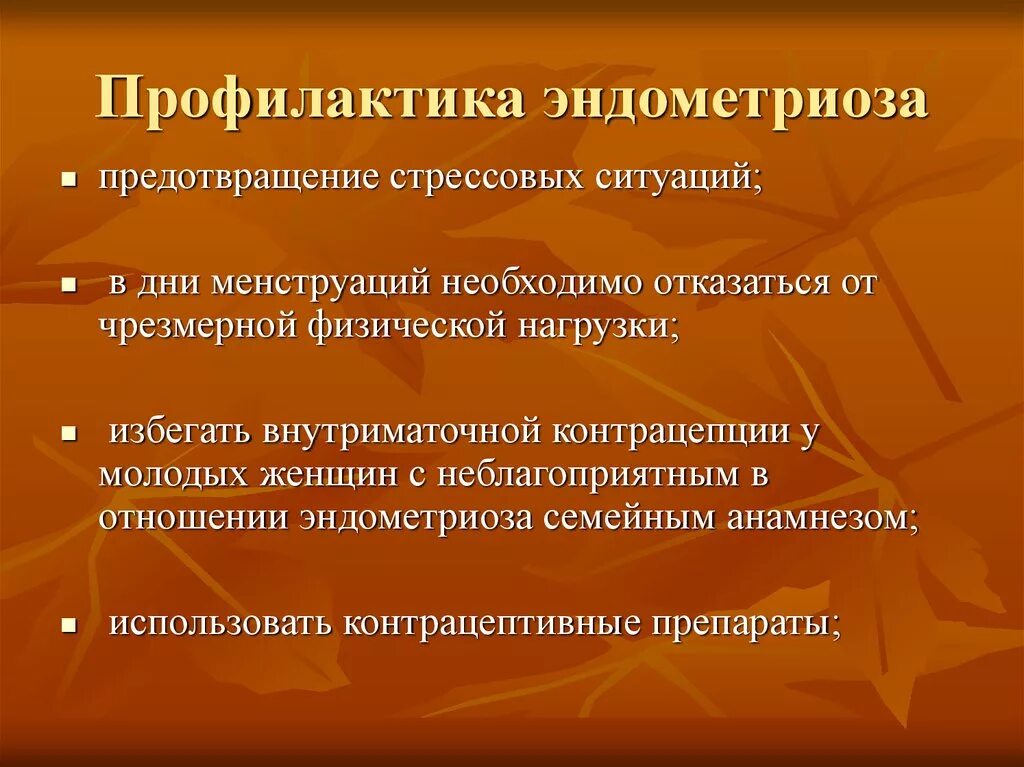 Профилактика эндометриоза

- предотвращение стрессовых ситуаций;

- в дни менструаций необходимо отказаться от чрезмерной физической нагрузки;

- избегать внутриматочной контрацепции у молодых женщин с неблагоприятным в отношении эндометриоза семейным анамнезом;

- использовать контрацептивные препараты;